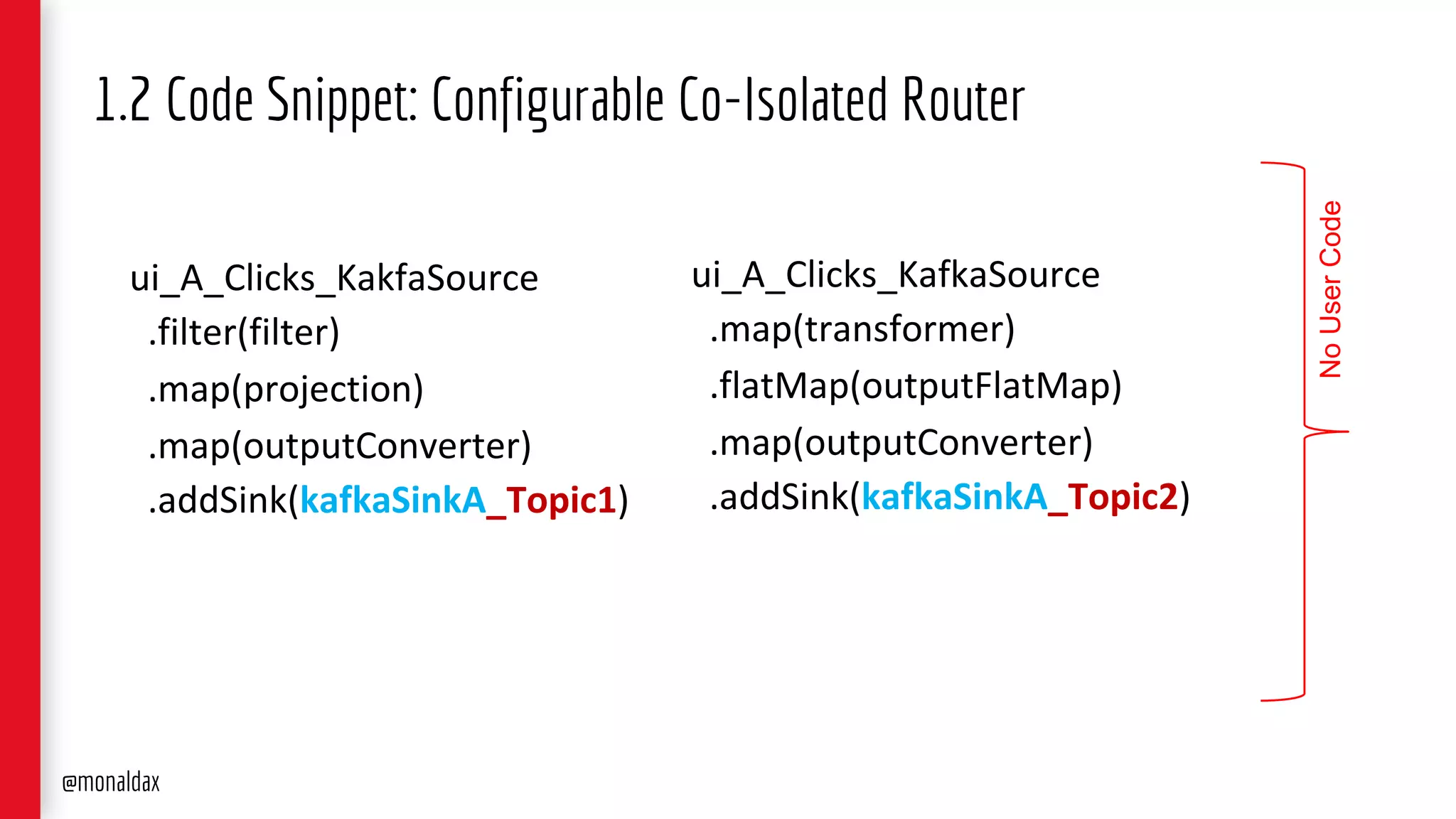 1.2 Code Snippet: Configurable Co-Isolated Router

ui_A_Clicks_KakfaSource
.filter(filter)
.map(projection)
.map(outputConverter)
.addSink(kafkaSinkA_Topic1)

ui_A_Clicks_KafkaSource
.map(transformer)
.flatMap(outputFlatMap)
.map(outputConverter)
.addSink(kafkaSinkA_Topic2)

No User Code

@monaldax